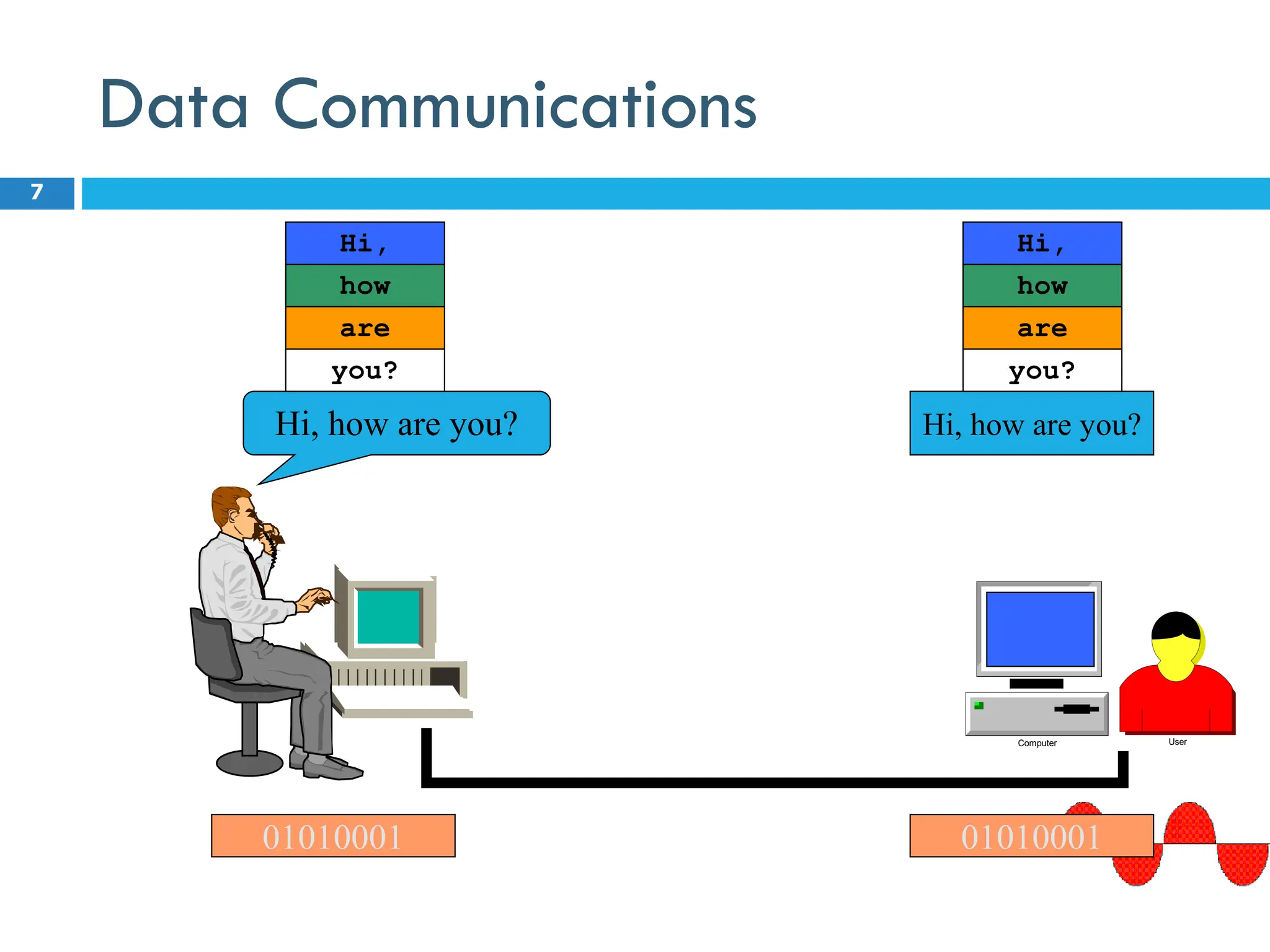 Data Communications

7

Hi,
how
are
you?

Hi, how are you?

Hi,
how
are
you?

Hi, how are you?

Computer

User

01010001

01010001